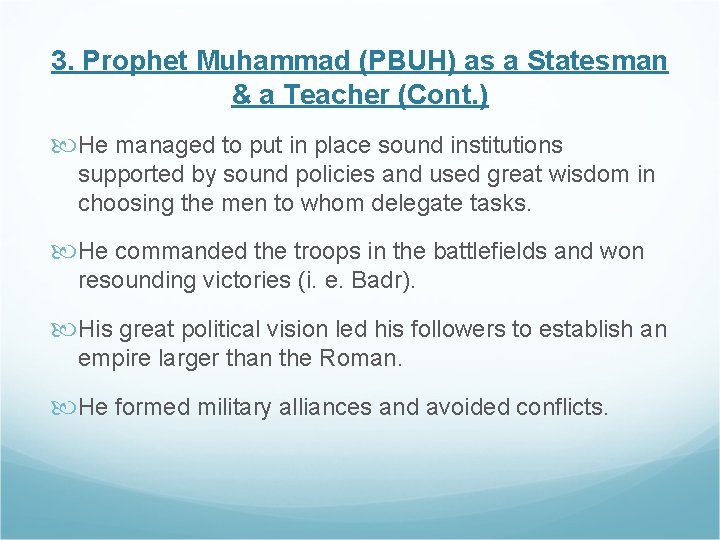 3. Prophet Muhammad (PBUH) as a Statesman & a Teacher (Cont.)

He managed to put in place sound institutions supported by sound policies and used great wisdom in choosing the men to whom delegate tasks.

He commanded the troops in the battlefields and won resounding victories (i. e. Badr).

His great political vision led his followers to establish an empire larger than the Roman.

He formed military alliances and avoided conflicts.